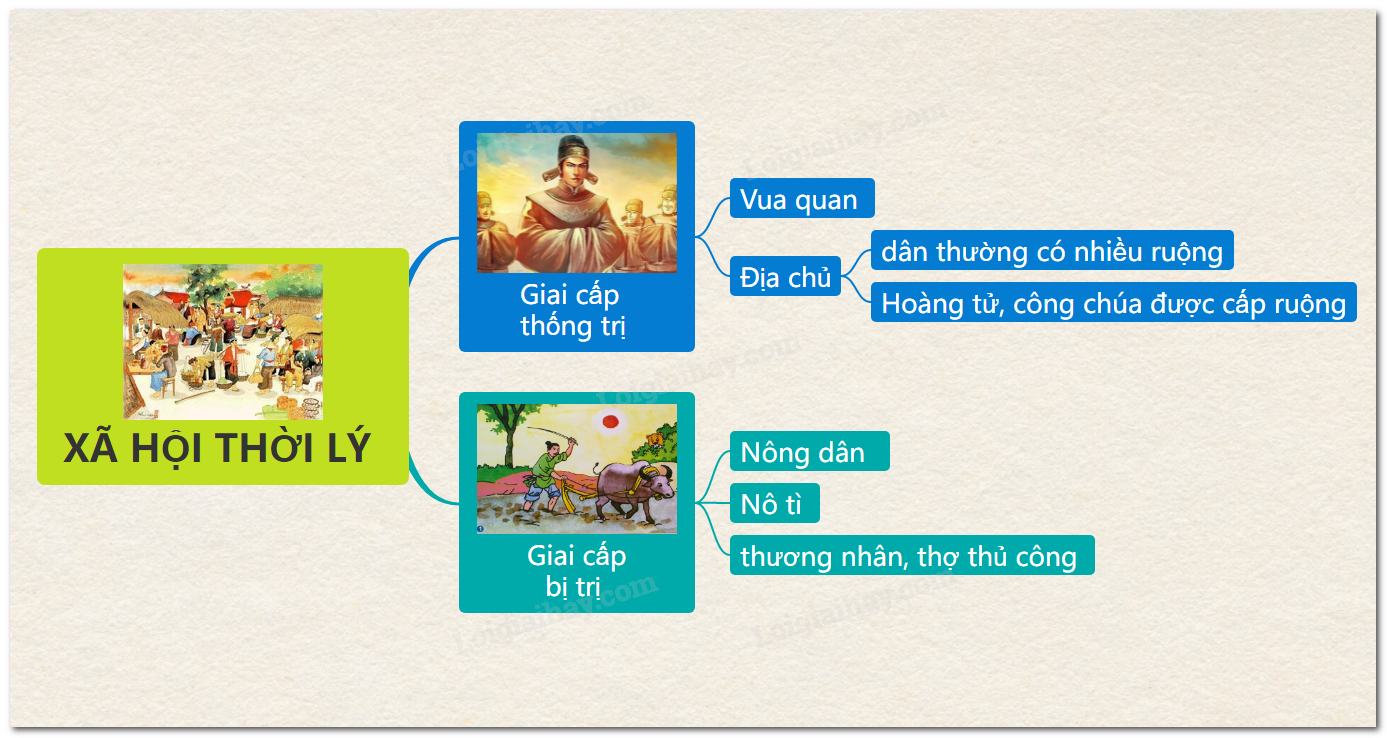 XÃ HỘI THỜI LÝ

Giai cấp thống trị

Vua quan

Địa chủ

dân thường có nhiều ruộng

Hoàng tử, công chúa được cấp ruộng

Giai cấp bị trị

Nông dân

Nô tì

thương nhân, thợ thủ công

Loigiaihay.com